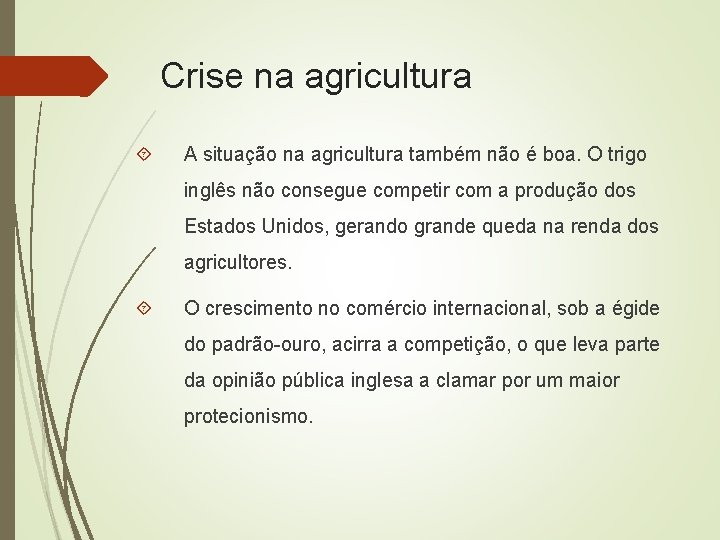 Crise na agricultura

A situação na agricultura também não é boa. O trigo inglês não consegue competir com a produção dos Estados Unidos, gerando grande queda na renda dos agricultores.

O crescimento no comércio internacional, sob a égide do padrão-ouro, acirra a competição, o que leva parte da opinião pública inglesa a clamar por um maior protecionismo.